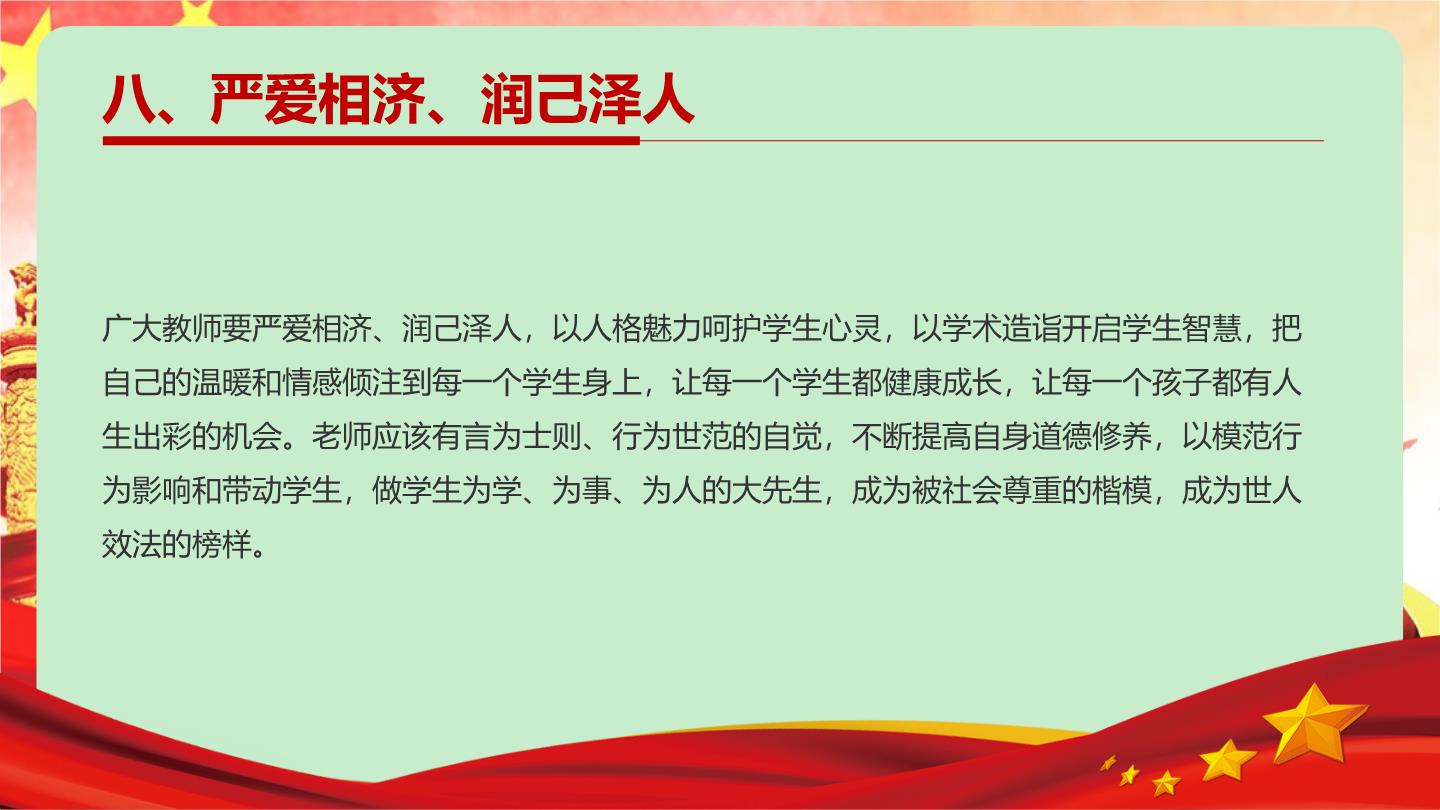 八、严爱相济、润己泽人

广大教师要严爱相济、润己泽人，以人格魅力呵护学生心灵，以学术造诣开启学生智慧，把自己的温暖和情感倾注到每一个学生身上，让每一个学生都健康成长，让每一个孩子都有人生出彩的机会。老师应该有言为士则、行为世范的自觉，不断提高自身道德修养，以模范行为影响和带动学生，做学生为学、为事、为人的大先生，成为被社会尊重的楷模，成为世人效法的榜样。